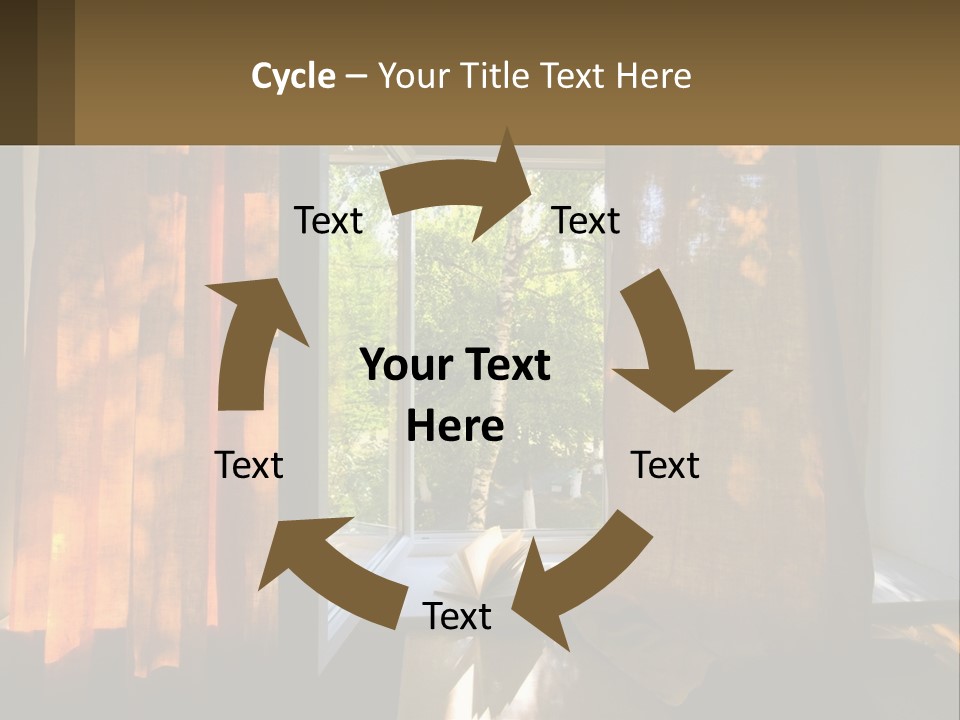 Cycle – Your Title Text Here

Text

Text

Your Text Here

Text

Text

Text